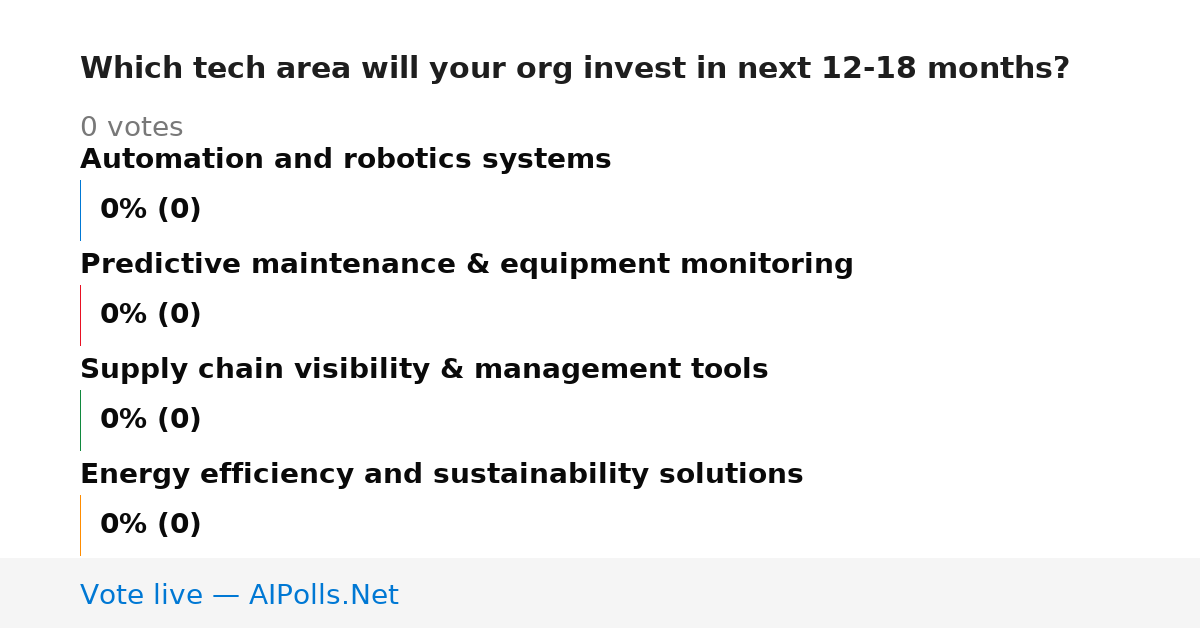 Which tech area will your org invest in next 12-18 months?

0 votes

Automation and robotics systems

0% (0)

Predictive maintenance & equipment monitoring

0% (0)

Supply chain visibility & management tools

0% (0)

Energy efficiency and sustainability solutions

0% (0)

Vote live — AIPolls.Net